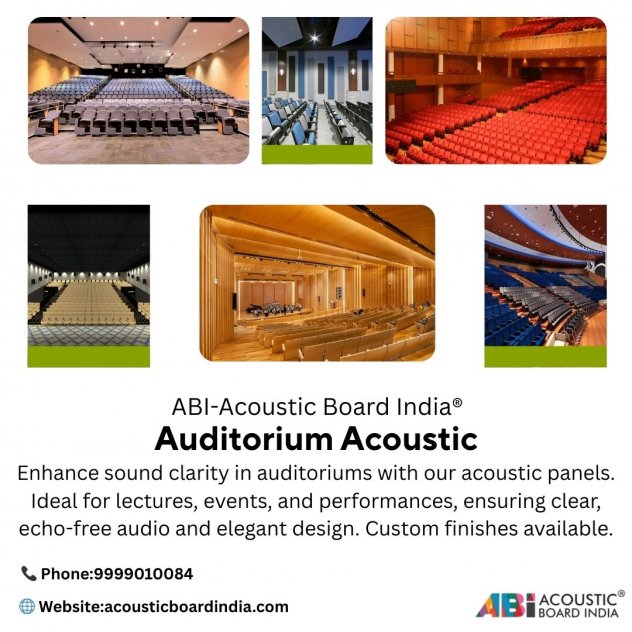 ABI-Acoustic Board India®

Auditorium Acoustic

Enhance sound clarity in auditoriums with our acoustic panels. Ideal for lectures, events, and performances, ensuring clear, echo-free audio and elegant design. Custom finishes available.

Phone:9999010084

Website:acousticboardindia.com

ABI ACOUSTIC® BOARD INDIA